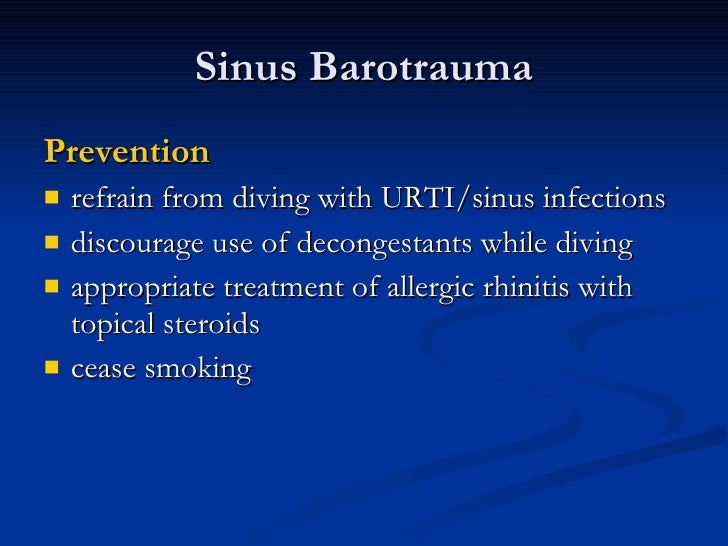 Sinus Barotrauma

Prevention

- refrain from diving with URTI/sinus infections
- discourage use of decongestants while diving
- appropriate treatment of allergic rhinitis with topical steroids
- cease smoking